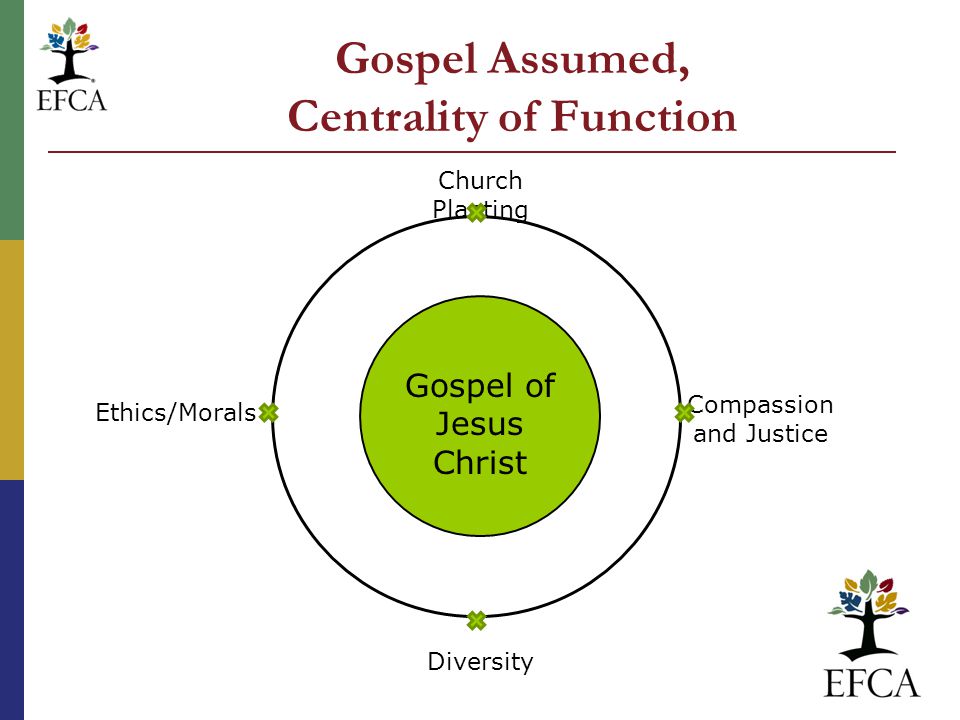 EFCA

Gospel Assumed, Centrality of Function

Church Planting

Ethics/Morals

Gospel of Jesus Christ

Compassion and Justice

Diversity

EFCA